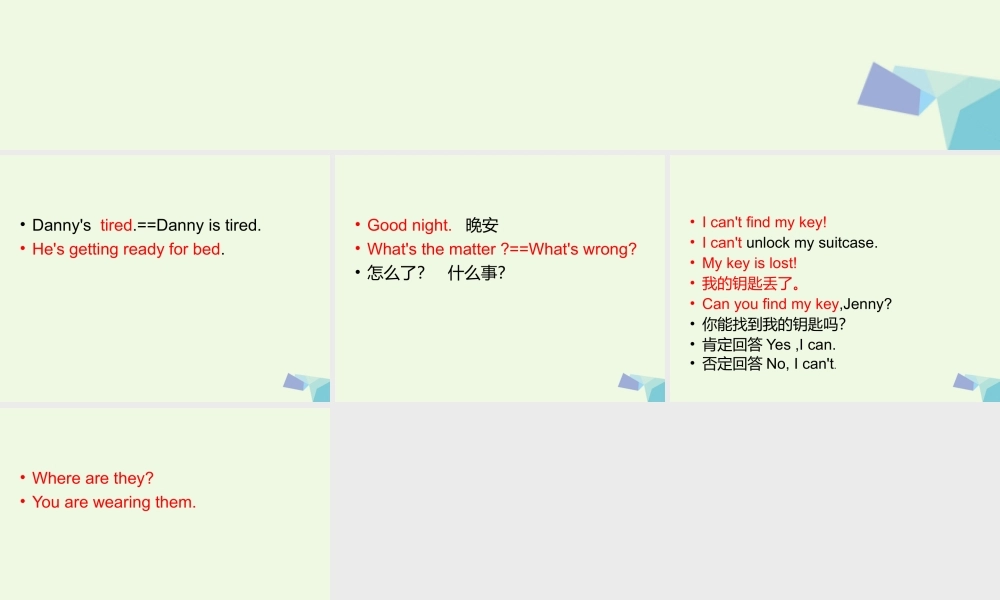 • Danny's tired.==Danny is tired.
• He's getting ready for bed.

• Good night. 晚安
• What's the matter ?==What's wrong?
• 怎么了? 什么事?

• I can't find my key!
• I can't unlock my suitcase.
• My key is lost!
• 我的钥匙丢了。
• Can you find my key,Jenny?
• 你能找到我的钥匙吗?
• 肯定回答 Yes ,I can.
• 否定回答 No, I can't.

• Where are they?
• You are wearing them.